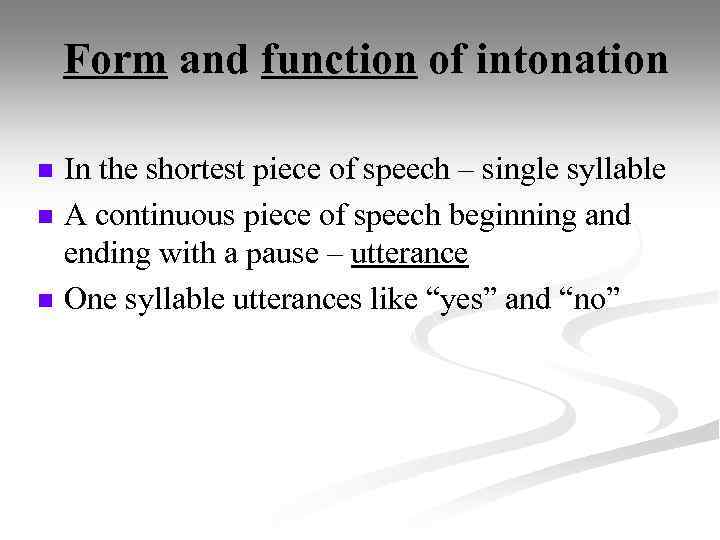 Form and function of intonation

- In the shortest piece of speech – single syllable
- A continuous piece of speech beginning and ending with a pause – utterance
- One syllable utterances like “yes” and “no”